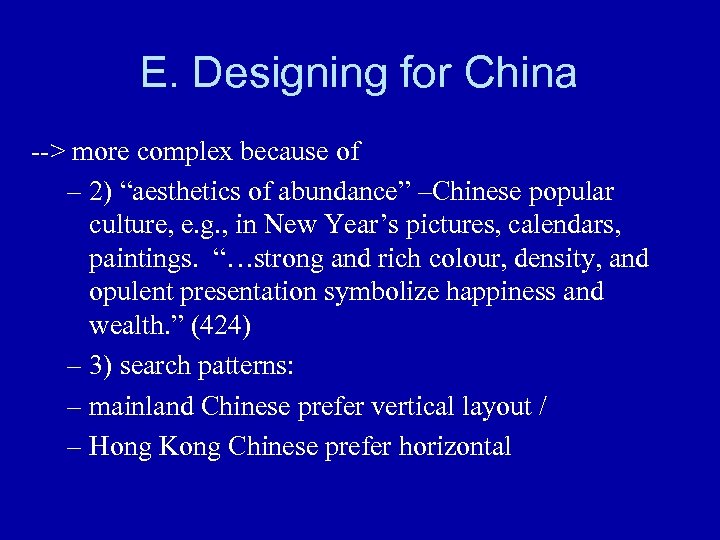 E. Designing for China

--> more complex because of

– 2) “aesthetics of abundance” –Chinese popular culture, e.g., in New Year’s pictures, calendars, paintings. “…strong and rich colour, density, and opulent presentation symbolize happiness and wealth.” (424)

– 3) search patterns:

– mainland Chinese prefer vertical layout /

– Hong Kong Chinese prefer horizontal